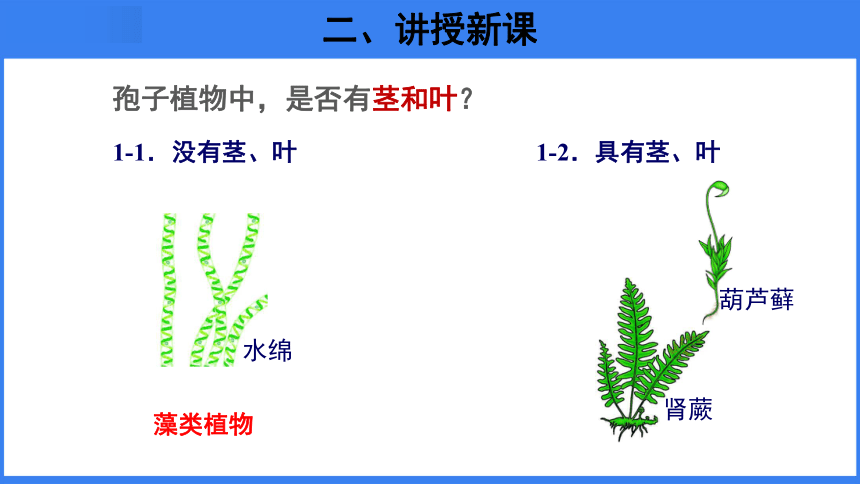 二、讲授新课

孢子植物中，是否有茎和叶？

1-1．没有茎、叶

水绵

藻类植物

1-2．具有茎、叶

葫芦藓

肾蕨